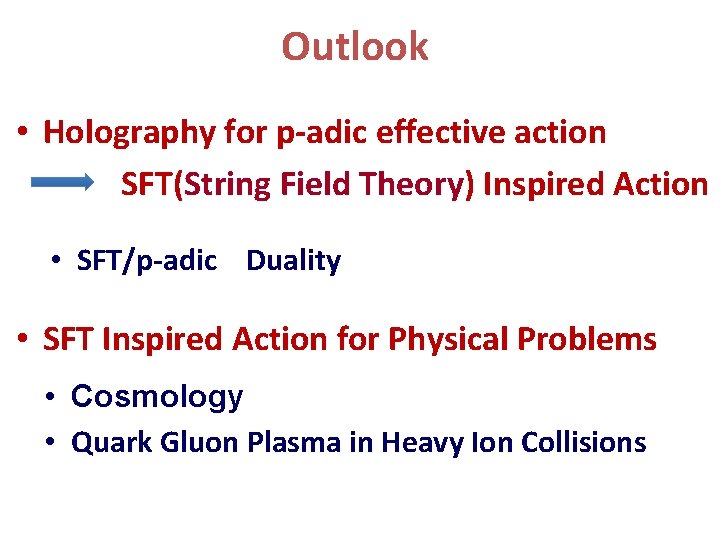 Outlook

• Holography for p-adic effective action

SFT(String Field Theory) Inspired Action

• SFT/p-adic Duality

• SFT Inspired Action for Physical Problems

• Cosmology

• Quark Gluon Plasma in Heavy Ion Collisions